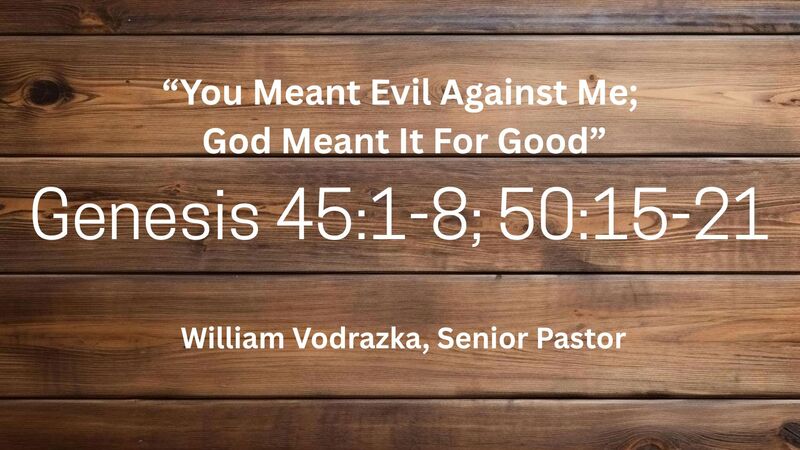 “You Meant Evil Against Me; God Meant It For Good”

Genesis 45:1-8; 50:15-21

William Vodrazka, Senior Pastor